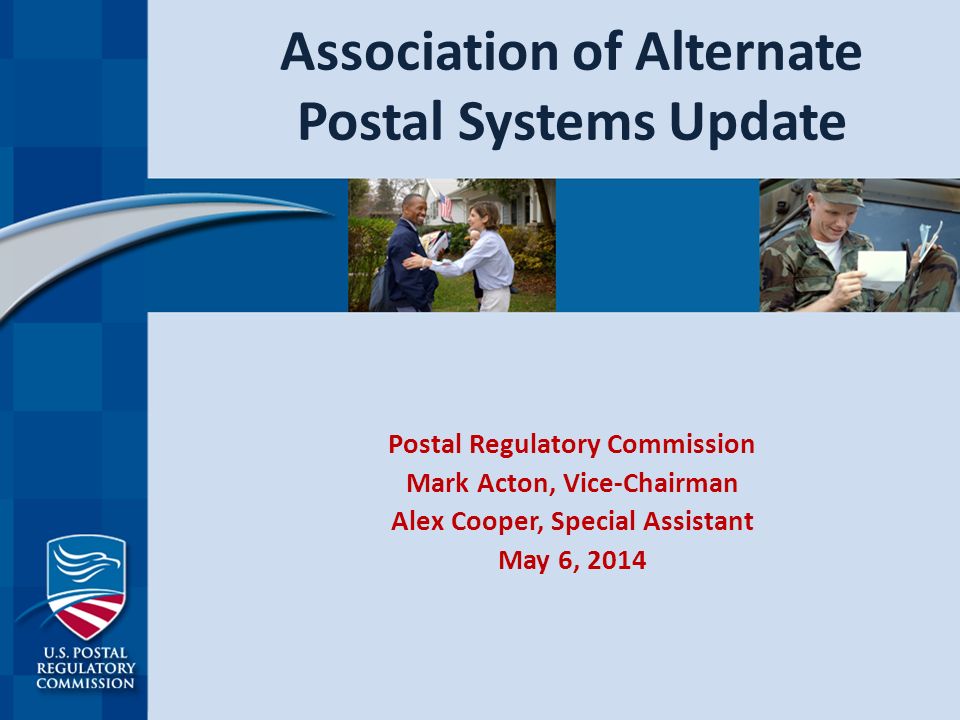 Association of Alternate Postal Systems Update

Postal Regulatory Commission
Mark Acton, Vice-Chairman
Alex Cooper, Special Assistant
May 6, 2014

U.S. POSTAL REGULATORY COMMISSION